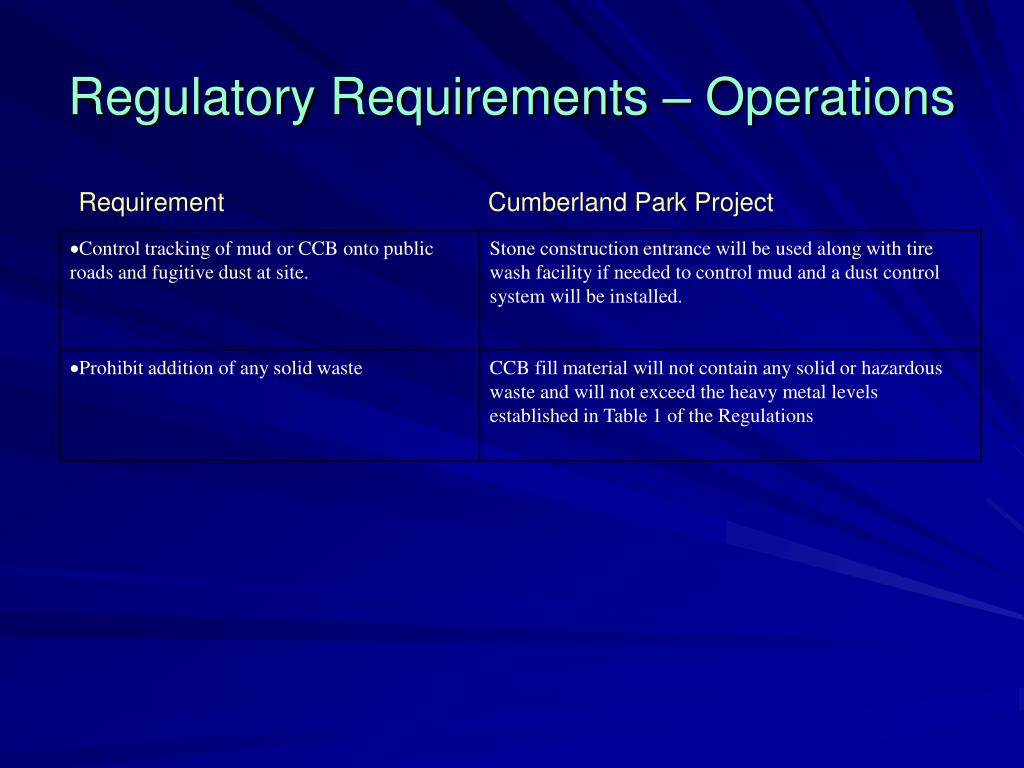 Regulatory Requirements – Operations

| Requirement | Cumberland Park Project |
|---|---|
| •Control tracking of mud or CCB onto public roads and fugitive dust at site. | Stone construction entrance will be used along with tire wash facility if needed to control mud and a dust control system will be installed. |
| •Prohibit addition of any solid waste | CCB fill material will not contain any solid or hazardous waste and will not exceed the heavy metal levels established in Table 1 of the Regulations |